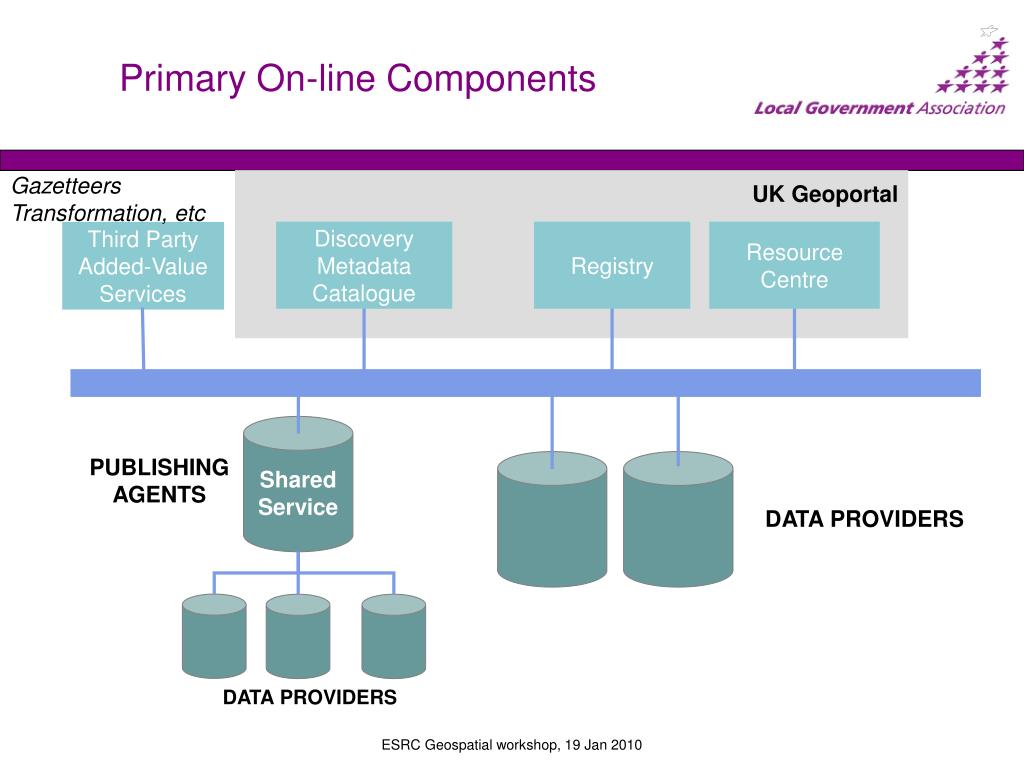 Primary On-line Components

Local Government Association

Gazetteers
Transformation, etc

UK Geoportal

Third Party Added-Value Services

Discovery Metadata Catalogue

Registry

Resource Centre

PUBLISHING AGENTS

Shared Service

DATA PROVIDERS

DATA PROVIDERS

ESRC Geospatial workshop, 19 Jan 2010